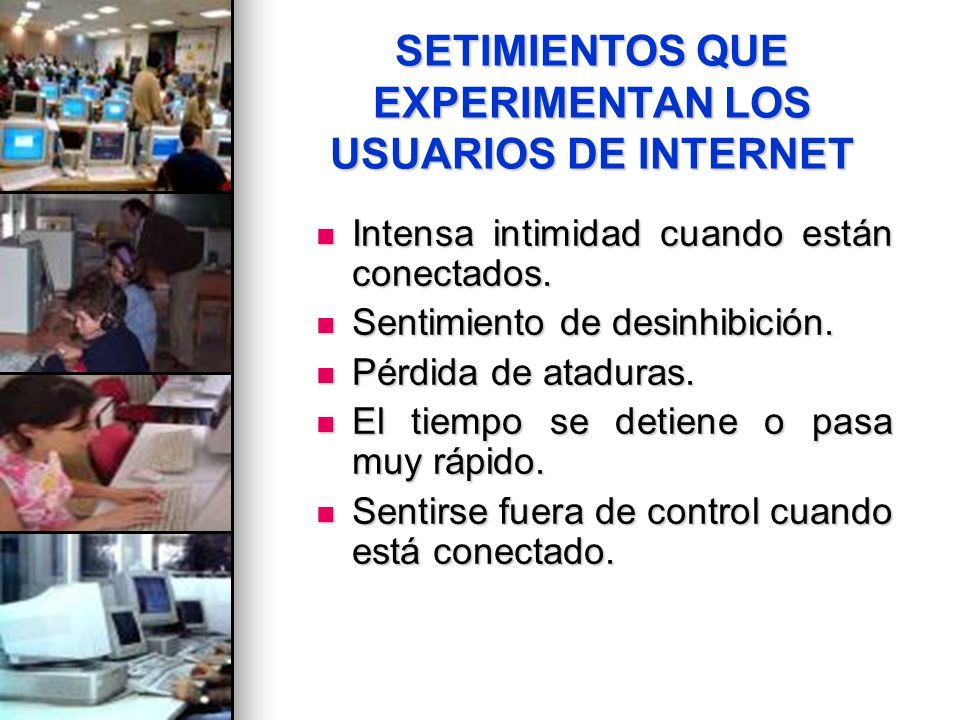 SETIMIENTOS QUE EXPERIMENTAN LOS USUARIOS DE INTERNET

- Intensa intimidad cuando están conectados.
- Sentimiento de desinhibición.
- Pérdida de ataduras.
- El tiempo se detiene o pasa muy rápido.
- Sentirse fuera de control cuando está conectado.